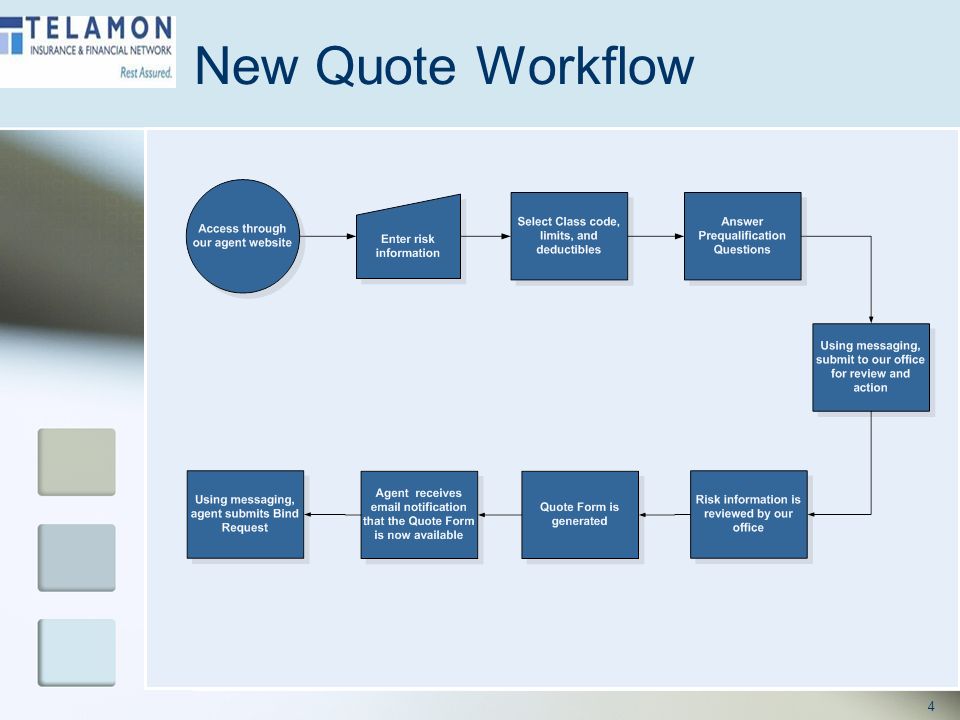 TELAMON
INSURANCE & FINANCIAL NETWORK
Rest Assured.

New Quote Workflow

Access through our agent website

Enter risk information

Select Class code, limits, and deductibles

Answer Prequalification Questions

Using messaging, submit to our office for review and action

Risk information is reviewed by our office

Quote Form is generated

Agent receives email notification that the Quote Form is now available

Using messaging, agent submits Bind Request

4